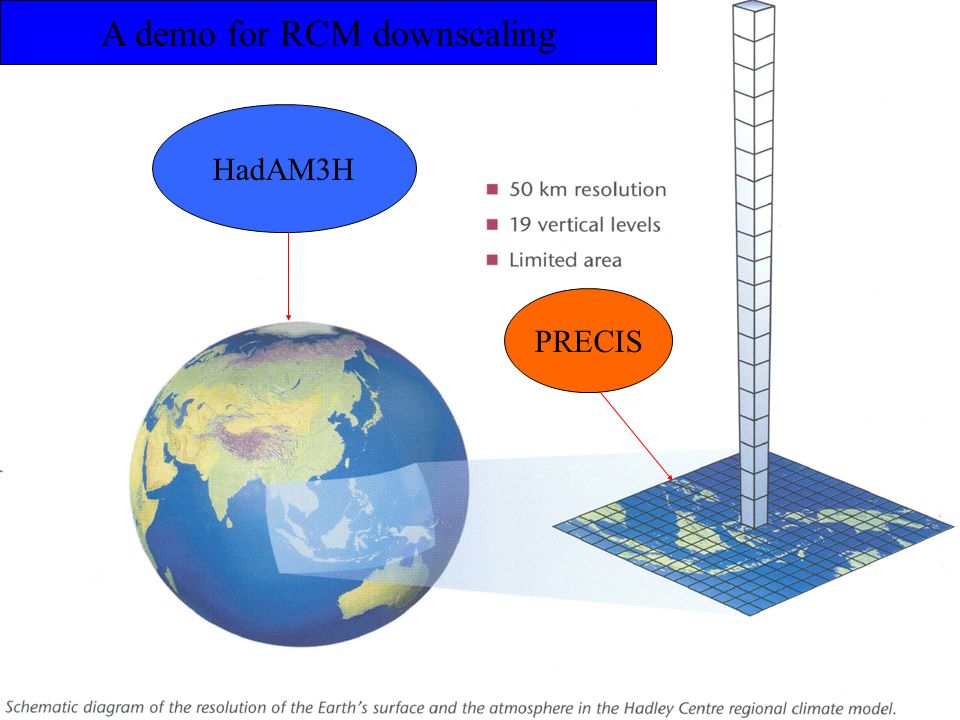 A demo for RCM downscaling

HadAM3H

50 km resolution
19 vertical levels
Limited area

PRECIS

Schematic diagram of the resolution of the Earth's surface and the atmosphere in the Hadley Centre regional climate model.